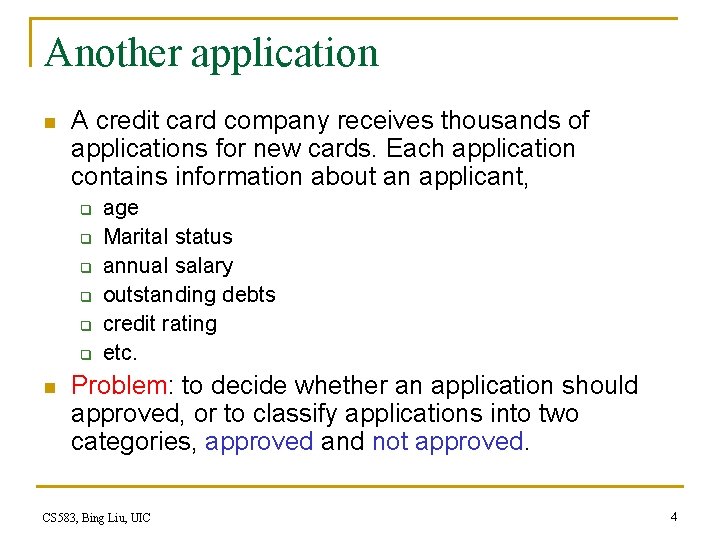 Another application

A credit card company receives thousands of applications for new cards. Each application contains information about an applicant,

age

Marital status

annual salary

outstanding debts

credit rating

etc.

Problem: to decide whether an application should approved, or to classify applications into two categories, approved and not approved.

CS583, Bing Liu, UIC

4